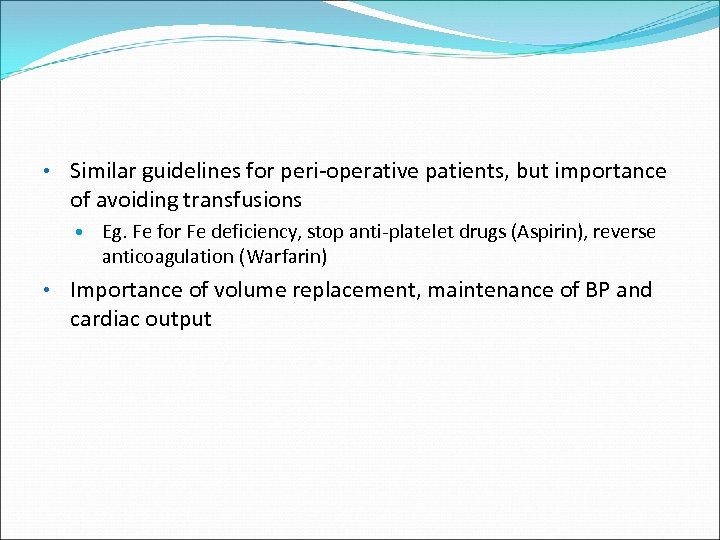 • Similar guidelines for peri-operative patients, but importance of avoiding transfusions

• Eg. Fe for Fe deficiency, stop anti-platelet drugs (Aspirin), reverse anticoagulation (Warfarin)

• Importance of volume replacement, maintenance of BP and cardiac output